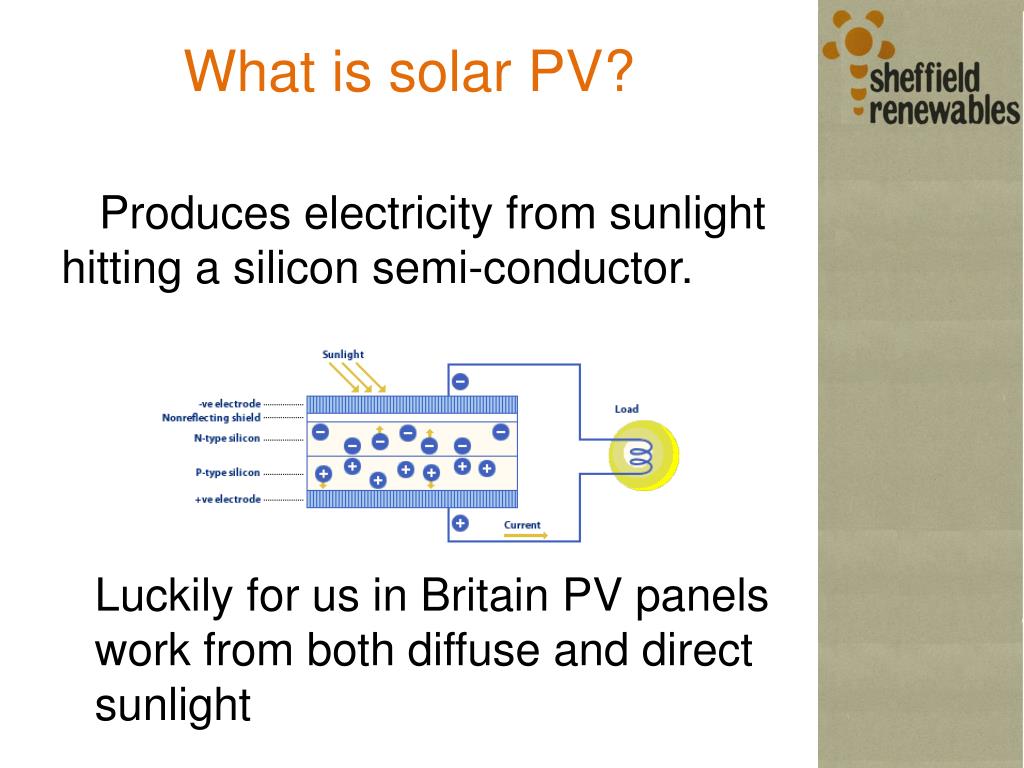 What is solar PV?

sheffield renewables

Produces electricity from sunlight hitting a silicon semi-conductor.

Sunlight

-ve electrode
Nonreflecting shield
N-type silicon
P-type silicon
+ve electrode

Load

Current

Luckily for us in Britain PV panels work from both diffuse and direct sunlight